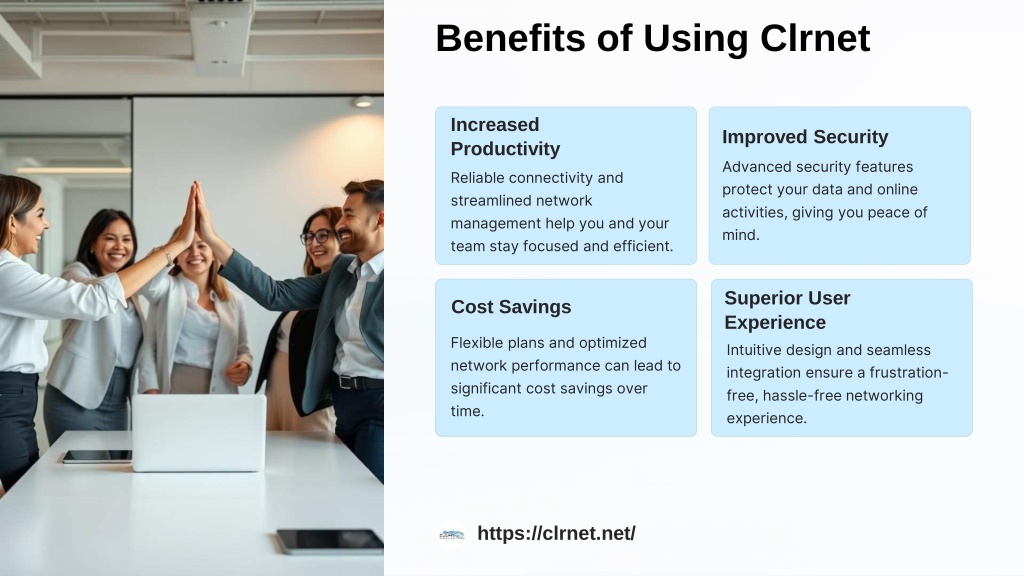 Benefits of Using Clrnet

Increased Productivity

Reliable connectivity and streamlined network management help you and your team stay focused and efficient.

Improved Security

Advanced security features protect your data and online activities, giving you peace of mind.

Cost Savings

Flexible plans and optimized network performance can lead to significant cost savings over time.

Superior User Experience

Intuitive design and seamless integration ensure a frustration-free, hassle-free networking experience.

https://clrnet.net/